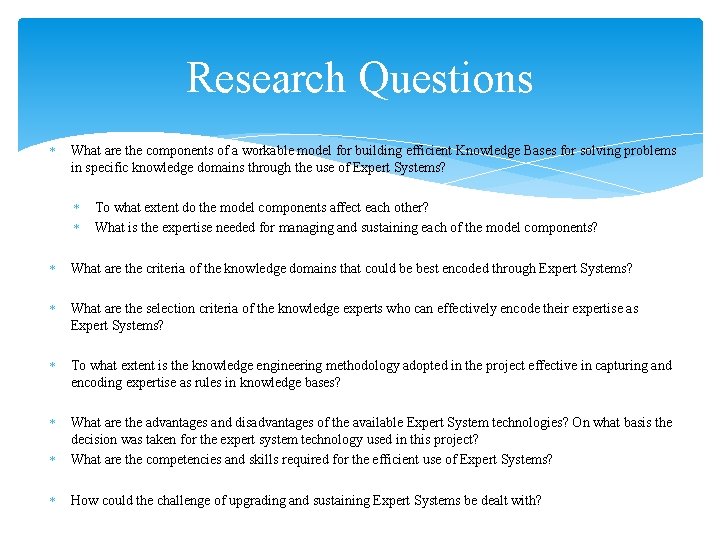 Research Questions

∗ What are the components of a workable model for building efficient Knowledge Bases for solving problems in specific knowledge domains through the use of Expert Systems?

∗ To what extent do the model components affect each other?
∗ What is the expertise needed for managing and sustaining each of the model components?

∗ What are the criteria of the knowledge domains that could be best encoded through Expert Systems?

∗ What are the selection criteria of the knowledge experts who can effectively encode their expertise as Expert Systems?

∗ To what extent is the knowledge engineering methodology adopted in the project effective in capturing and encoding expertise as rules in knowledge bases?

∗ What are the advantages and disadvantages of the available Expert System technologies? On what basis the decision was taken for the expert system technology used in this project?
∗ What are the competencies and skills required for the efficient use of Expert Systems?

∗ How could the challenge of upgrading and sustaining Expert Systems be dealt with?